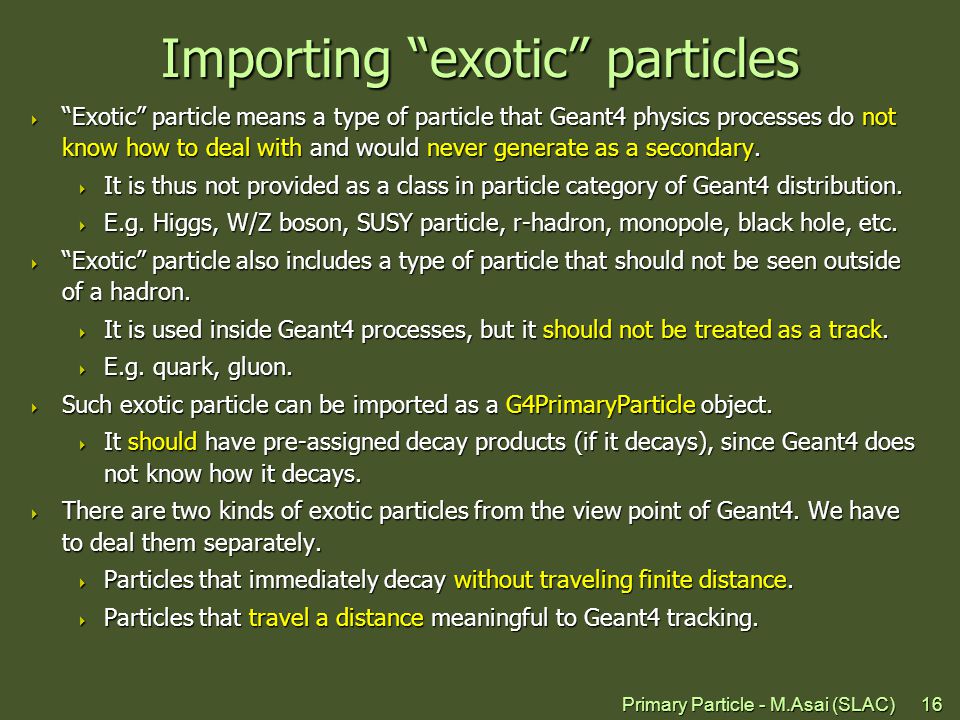 Importing “exotic” particles

“Exotic” particle means a type of particle that Geant4 physics processes do not know how to deal with and would never generate as a secondary.

It is thus not provided as a class in particle category of Geant4 distribution.

E.g. Higgs, W/Z boson, SUSY particle, r-hadron, monopole, black hole, etc.

“Exotic” particle also includes a type of particle that should not be seen outside of a hadron.

It is used inside Geant4 processes, but it should not be treated as a track.

E.g. quark, gluon.

Such exotic particle can be imported as a G4PrimaryParticle object.

It should have pre-assigned decay products (if it decays), since Geant4 does not know how it decays.

There are two kinds of exotic particles from the view point of Geant4. We have to deal them separately.

Particles that immediately decay without traveling finite distance.

Particles that travel a distance meaningful to Geant4 tracking.

Primary Particle - M.Asai (SLAC) 16